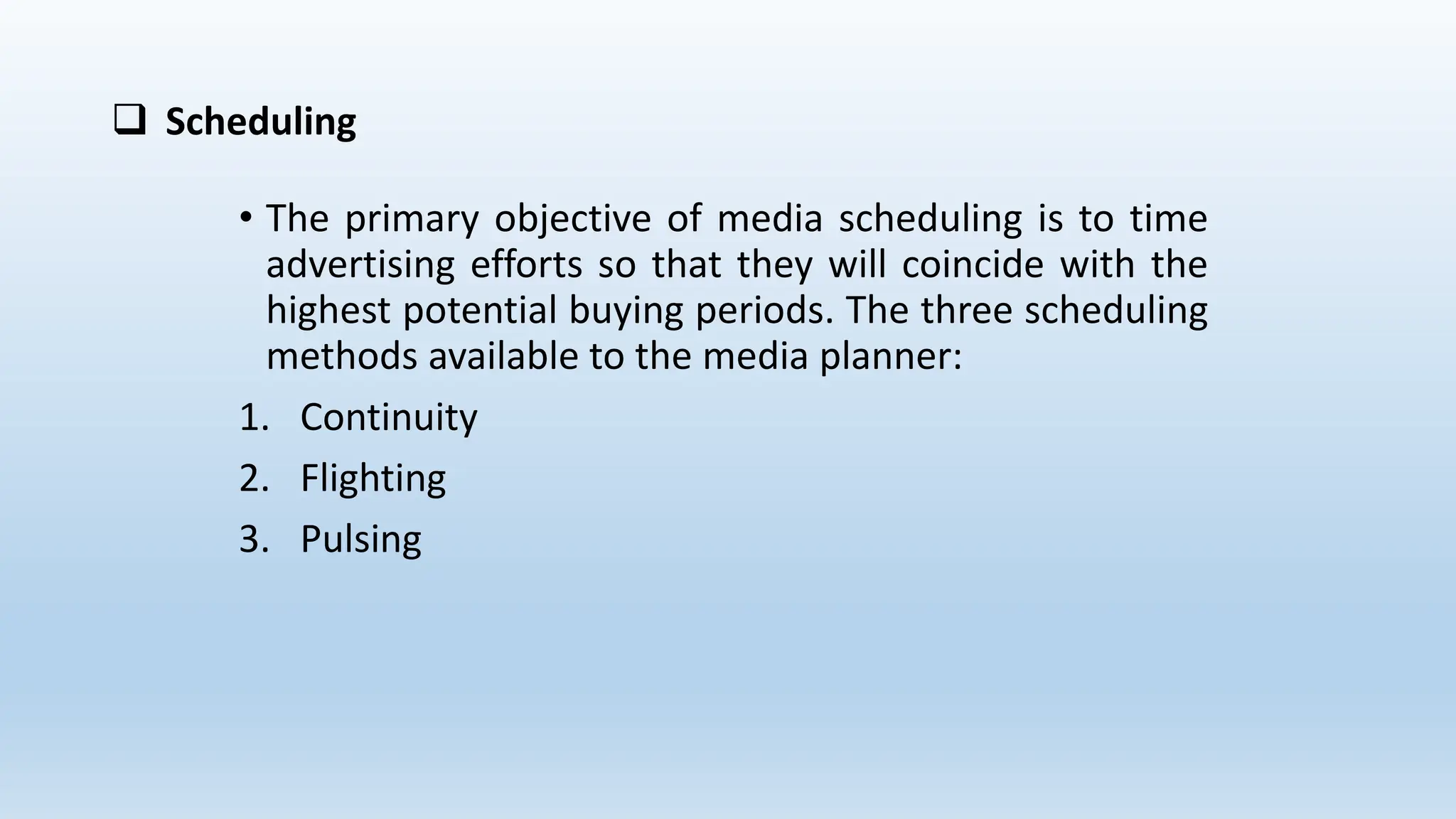 ❑ Scheduling

• The primary objective of media scheduling is to time advertising efforts so that they will coincide with the highest potential buying periods. The three scheduling methods available to the media planner:

1. Continuity
2. Flighting
3. Pulsing